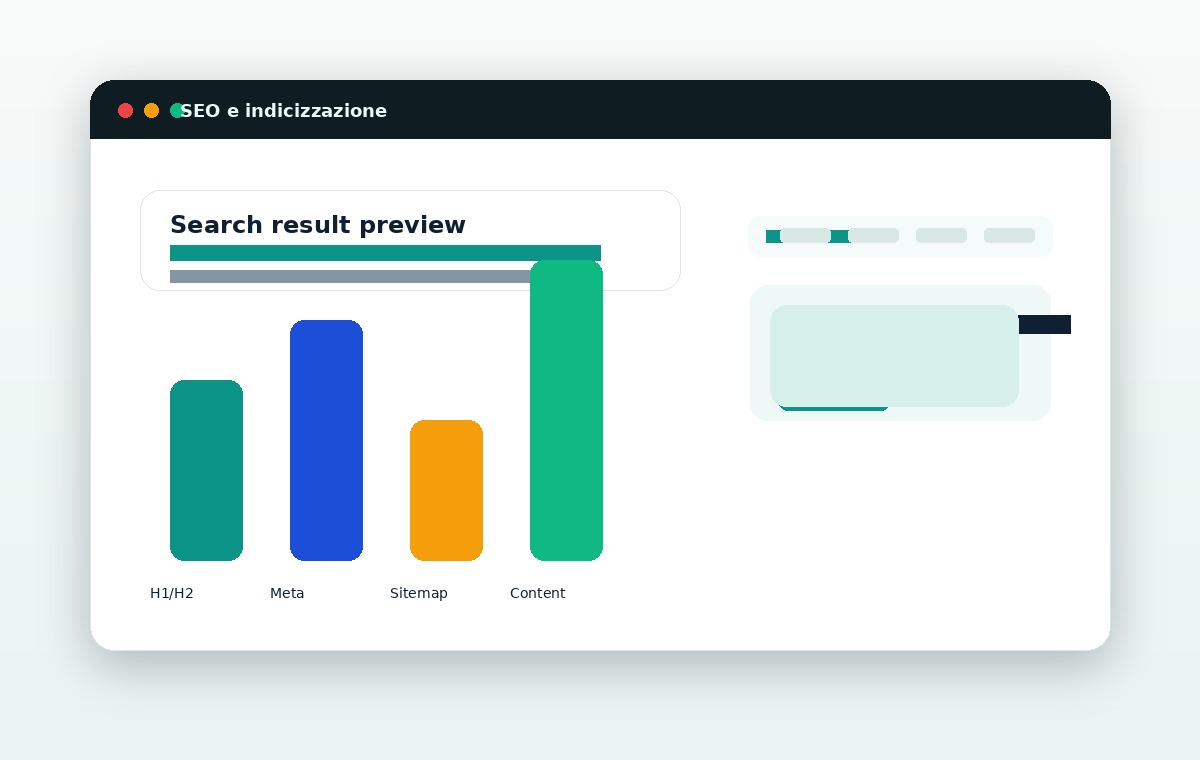 SEO e indicizzazione

Search result preview

H1/H2
Meta
Sitemap
Content